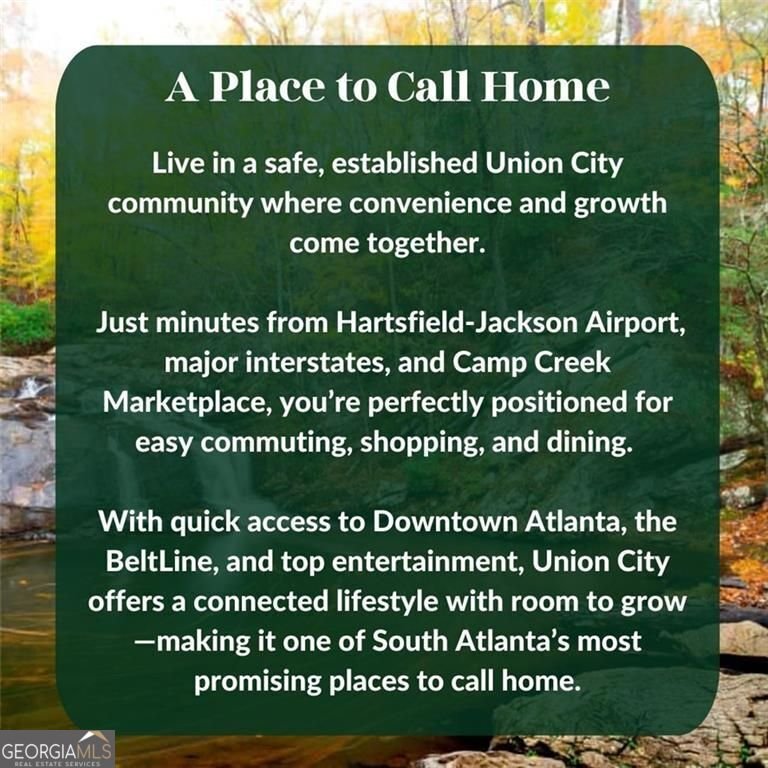 A Place to Call Home

Live in a safe, established Union City community where convenience and growth come together.

Just minutes from Hartsfield-Jackson Airport, major interstates, and Camp Creek Marketplace, you're perfectly positioned for easy commuting, shopping, and dining.

With quick access to Downtown Atlanta, the BeltLine, and top entertainment, Union City offers a connected lifestyle with room to grow—making it one of South Atlanta's most promising places to call home.

GEORGIAMLS
REAL ESTATE SERVICES